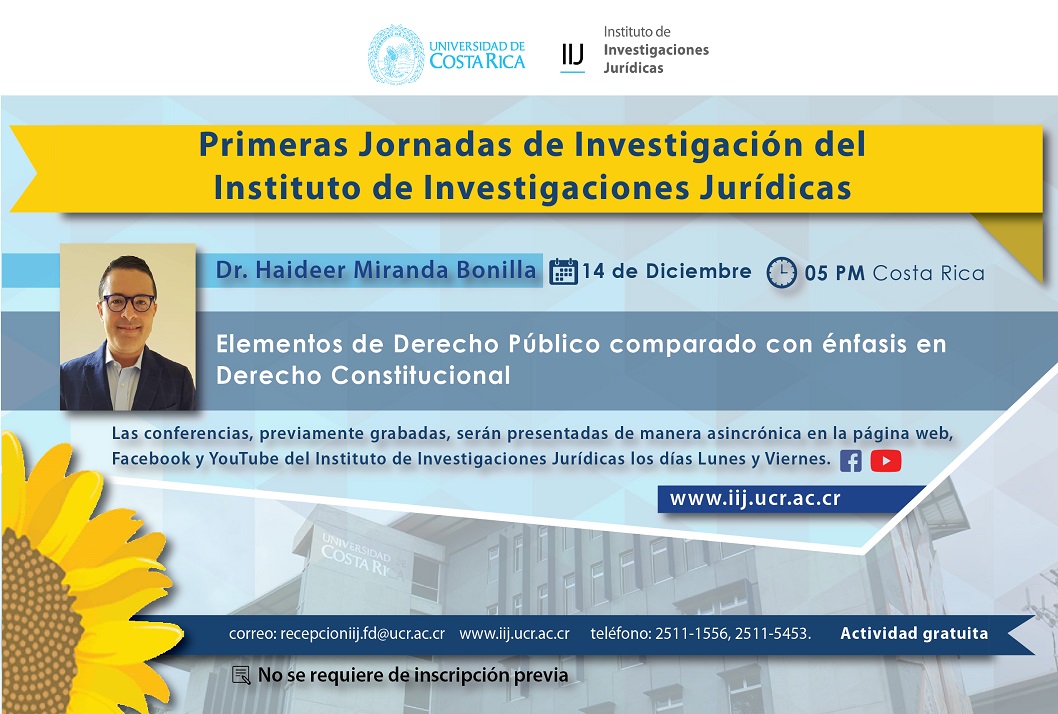 UNIVERSIDAD DE COSTA RICA

IIJ Instituto de Investigaciones Jurídicas

Primeras Jornadas de Investigación del Instituto de Investigaciones Jurídicas

Dr. Haideer Miranda Bonilla

14 de Diciembre

05 PM Costa Rica

Elementos de Derecho Público comparado con énfasis en Derecho Constitucional

Las conferencias, previamente grabadas, serán presentadas de manera asincrónica en la página web, Facebook y YouTube del Instituto de Investigaciones Jurídicas los días Lunes y Viernes.

www.iij.ucr.ac.cr

UNIVERSIDAD DE COSTA RICA

correo: recepcioniij.fd@ucr.ac.cr www.iij.ucr.ac.cr teléfono: 2511-1556, 2511-5453. Actividad gratuita

No se requiere de inscripción previa